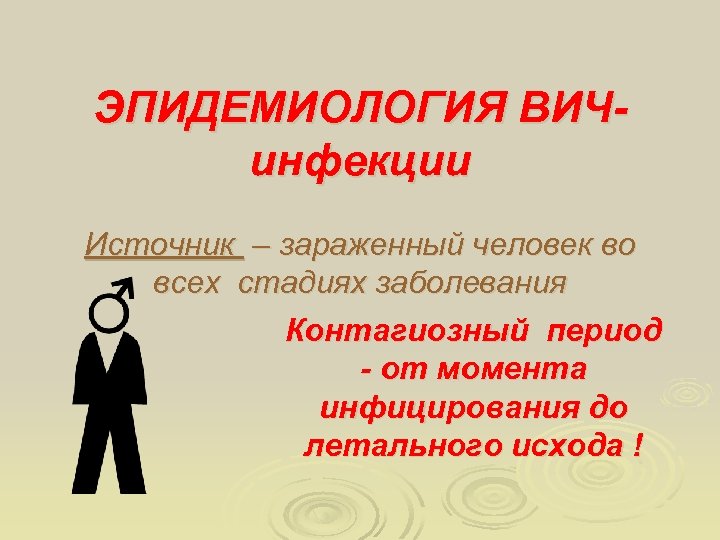 ЭПИДЕМИОЛОГИЯ ВИЧ-инфекции

Источник – зараженный человек во всех стадиях заболевания

Контагиозный период - от момента инфицирования до летального исхода !